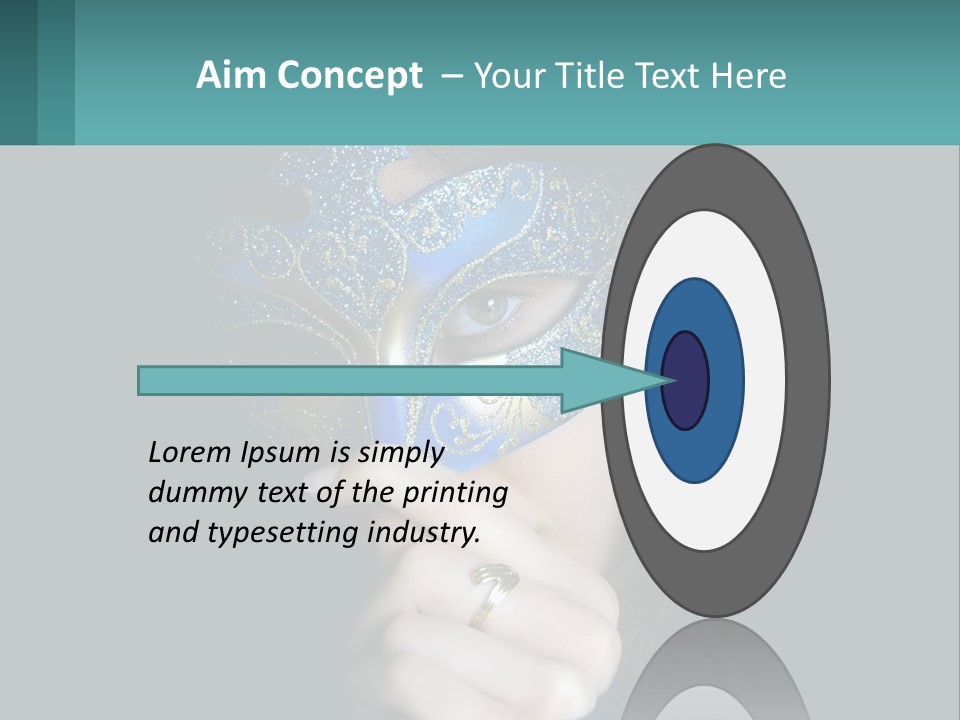 Aim Concept – Your Title Text Here

Lorem Ipsum is simply dummy text of the printing and typesetting industry.